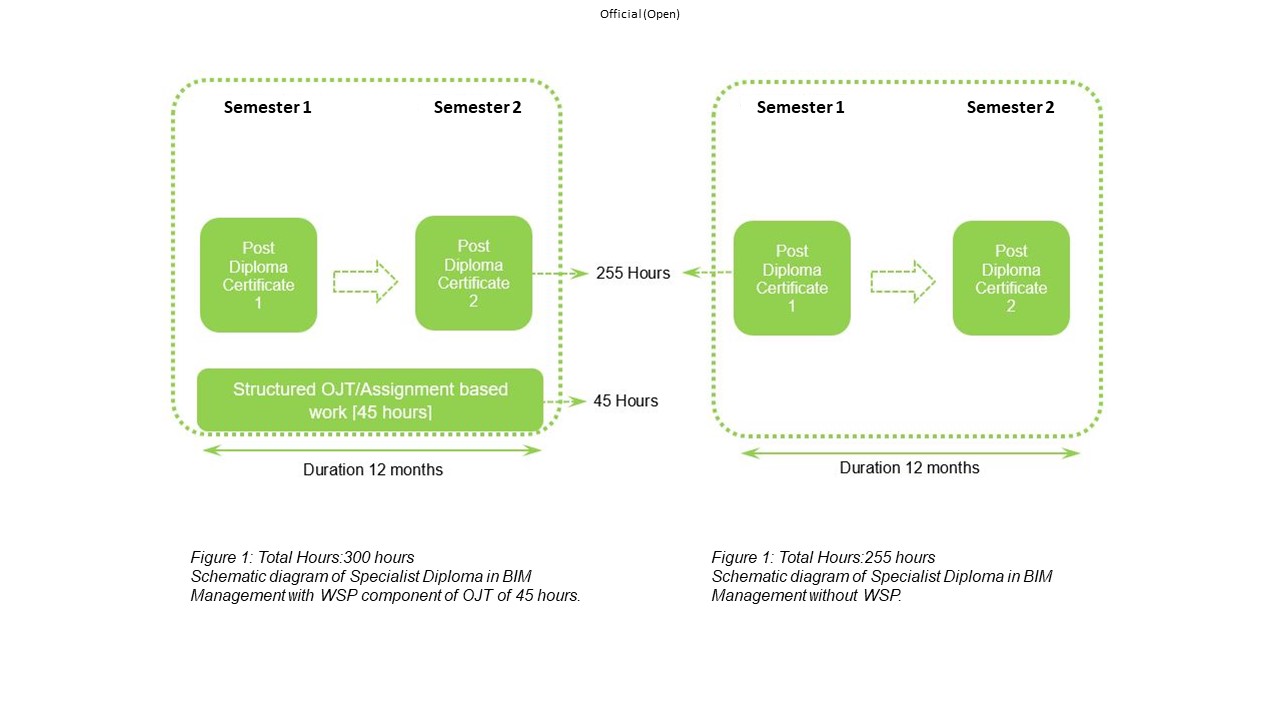 Official (Open)

Semester 1

Semester 2

Post Diploma Certificate 1

Post Diploma Certificate 2

Structured OJT/Assignment based work [45 hours]

Duration 12 months

255 Hours

45 Hours

Semester 1

Semester 2

Post Diploma Certificate 1

Post Diploma Certificate 2

Duration 12 months

Figure 1: Total Hours:300 hours
Schematic diagram of Specialist Diploma in BIM Management with WSP component of OJT of 45 hours.

Figure 1: Total Hours:255 hours
Schematic diagram of Specialist Diploma in BIM Management without WSP.